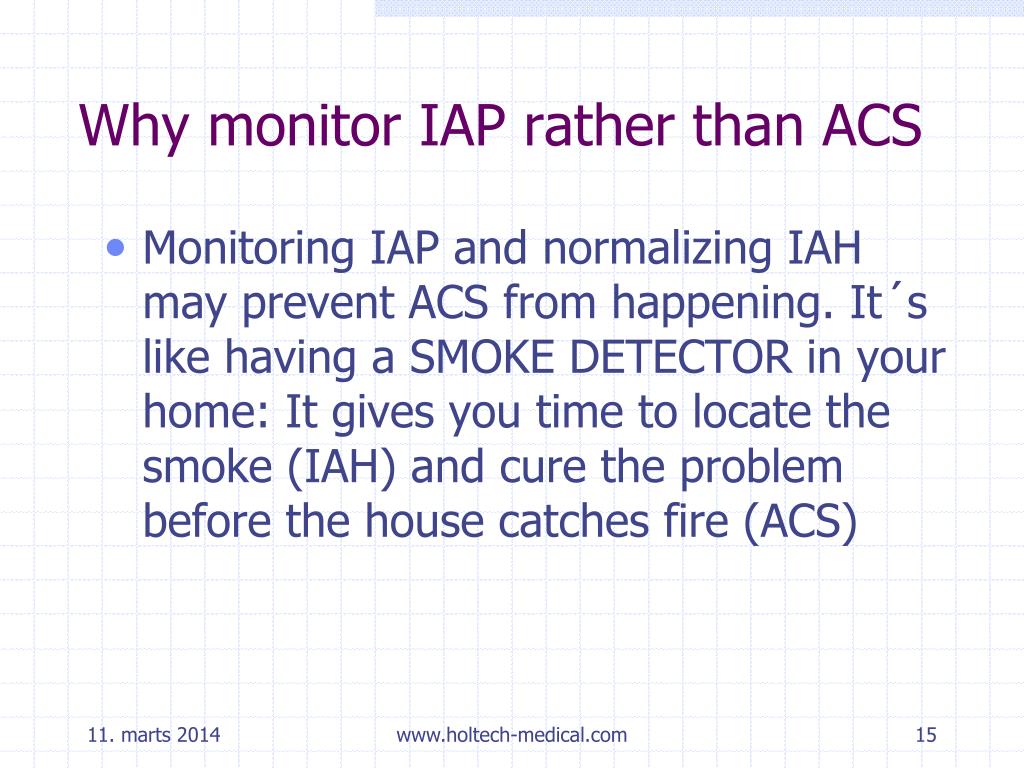 Why monitor IAP rather than ACS

• Monitoring IAP and normalizing IAH may prevent ACS from happening. It´s like having a SMOKE DETECTOR in your home: It gives you time to locate the smoke (IAH) and cure the problem before the house catches fire (ACS)

11. marts 2014
www.holtech-medical.com
15